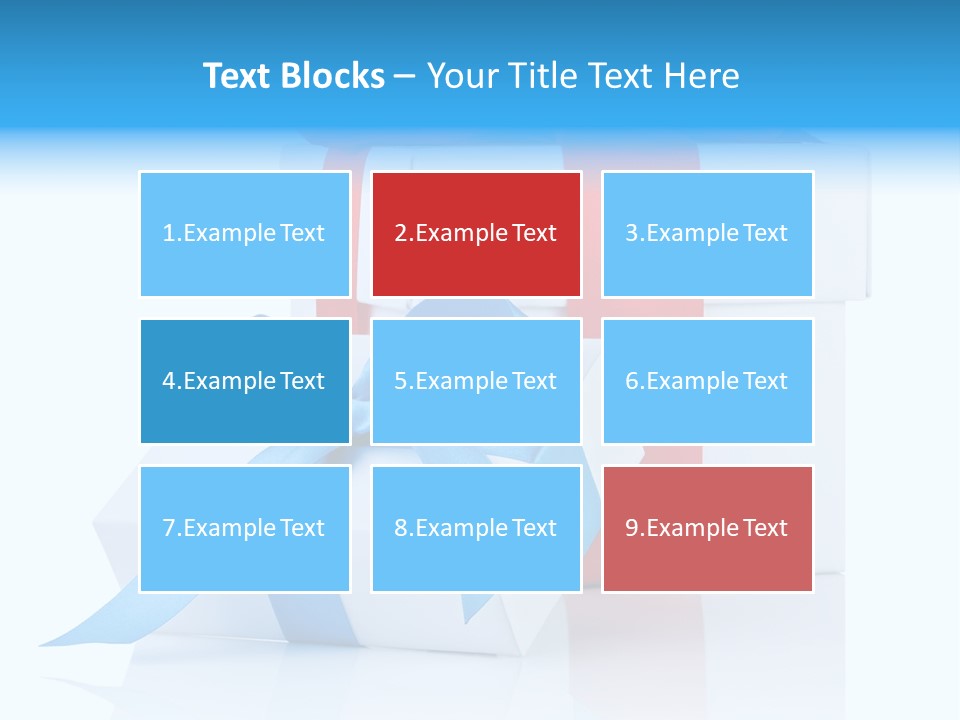 Text Blocks – Your Title Text Here

1.Example Text

2.Example Text

3.Example Text

4.Example Text

5.Example Text

6.Example Text

7.Example Text

8.Example Text

9.Example Text